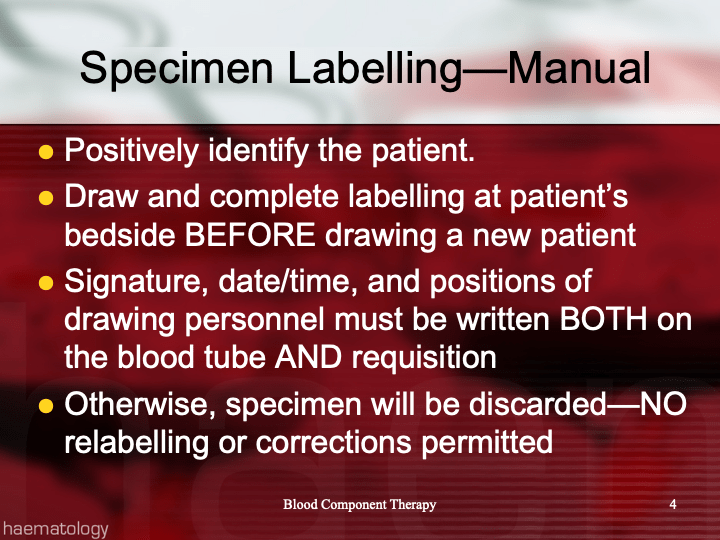 Specimen Labelling—Manual

- Positively identify the patient.
- Draw and complete labelling at patient's bedside BEFORE drawing a new patient
- Signature, date/time, and positions of drawing personnel must be written BOTH on the blood tube AND requisition
- Otherwise, specimen will be discarded—NO relabelling or corrections permitted

Blood Component Therapy

4

haematology